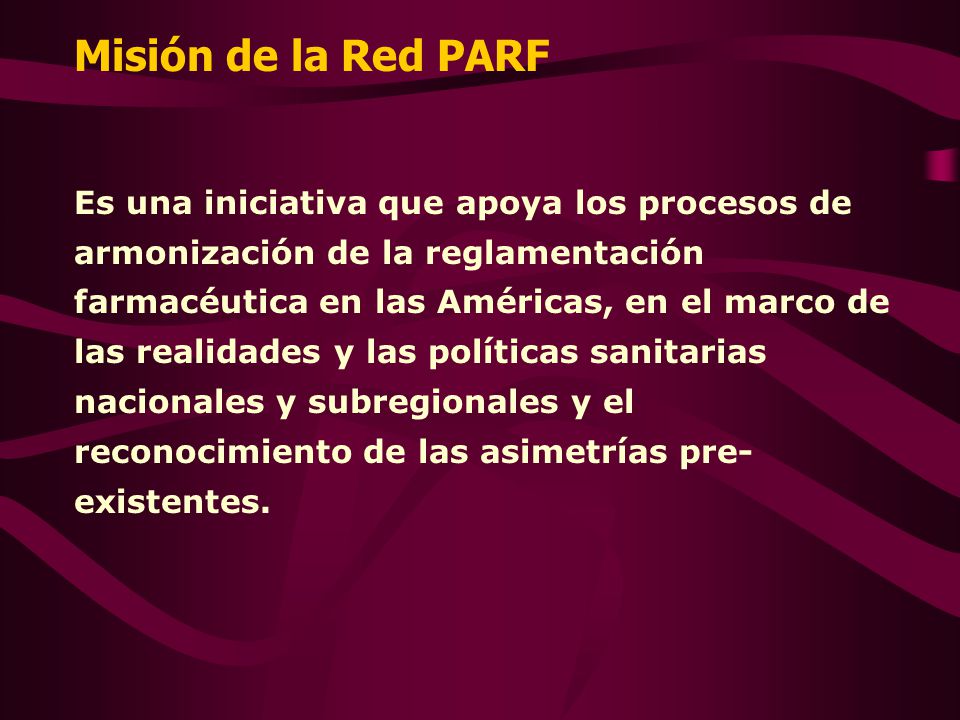 Misión de la Red PARF

Es una iniciativa que apoya los procesos de armonización de la reglamentación farmacéutica en las Américas, en el marco de las realidades y las políticas sanitarias nacionales y subregionales y el reconocimiento de las asimetrías pre-existentes.